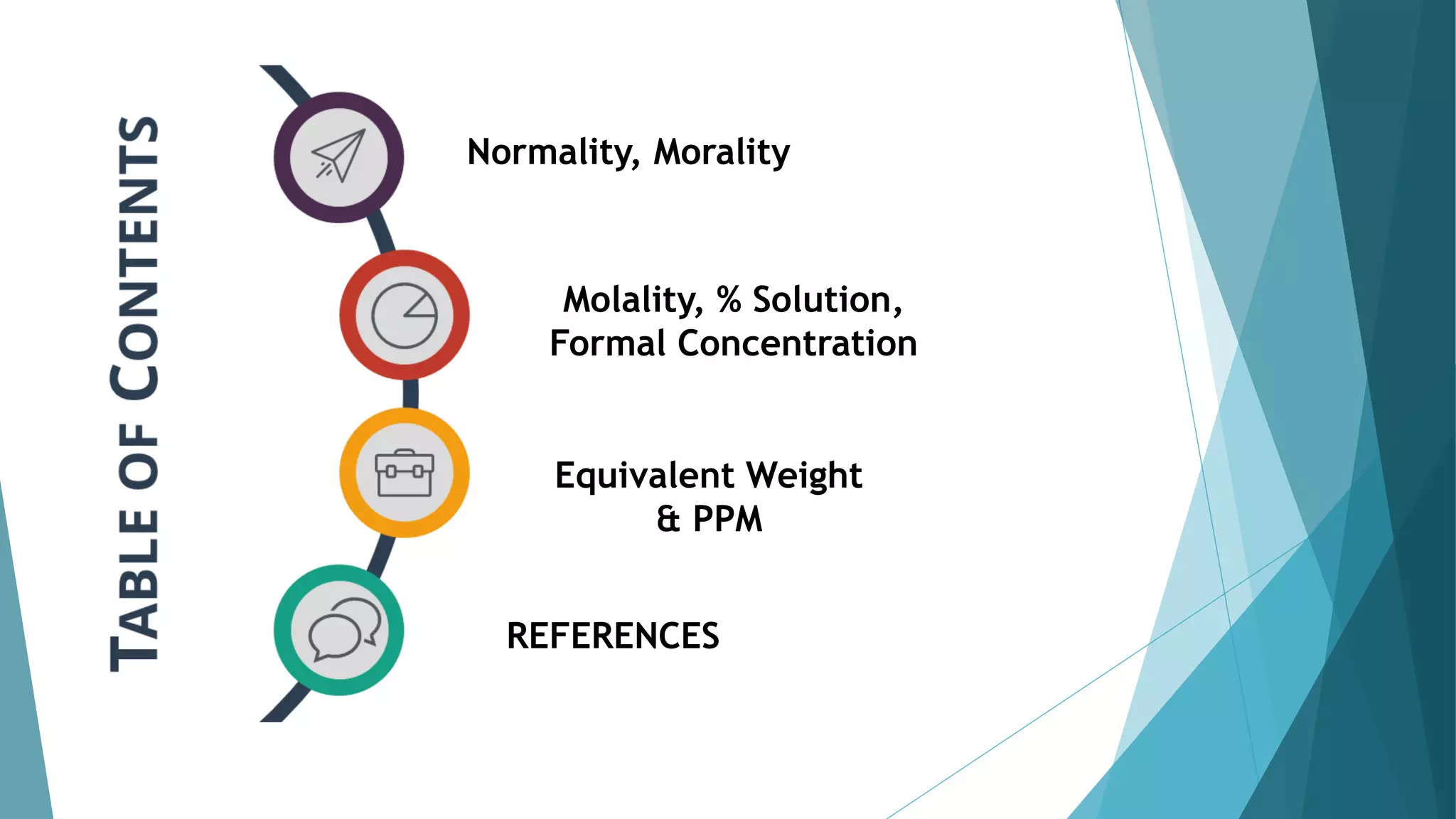 TABLE OF CONTENTS

Normality, Morality

Molality, % Solution, Formal Concentration

Equivalent Weight & PPM

REFERENCES